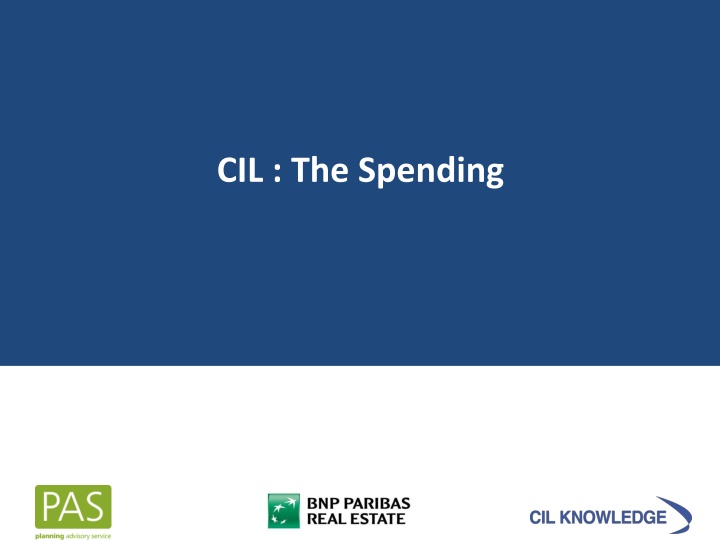 CIL : The Spending

PAS
planning advisory service

BNP PARIBAS
REAL ESTATE

CIL KNOWLEDGE